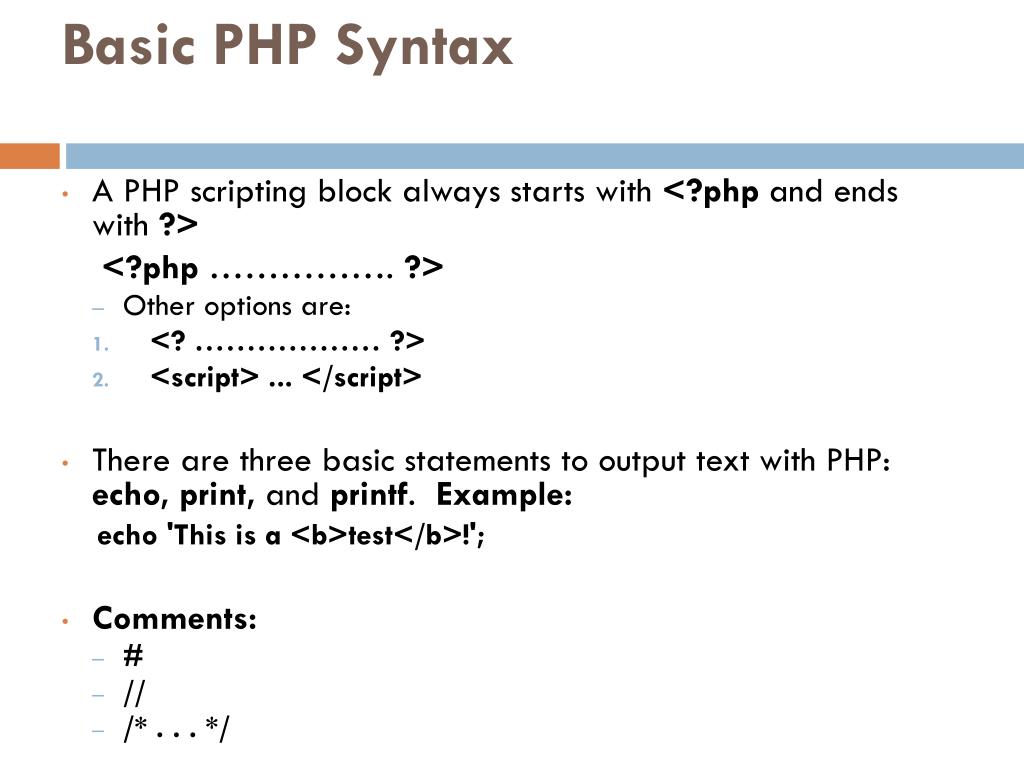 Basic PHP Syntax

• A PHP scripting block always starts with <?php and ends with ?>

<?php ……………. ?>

– Other options are:

1. <? ……………… ?>
2. <script> ... </script>

• There are three basic statements to output text with PHP: echo, print, and printf. Example:

echo 'This is a <b>test</b>!';

• Comments:

– #
– //
– /* . . . */